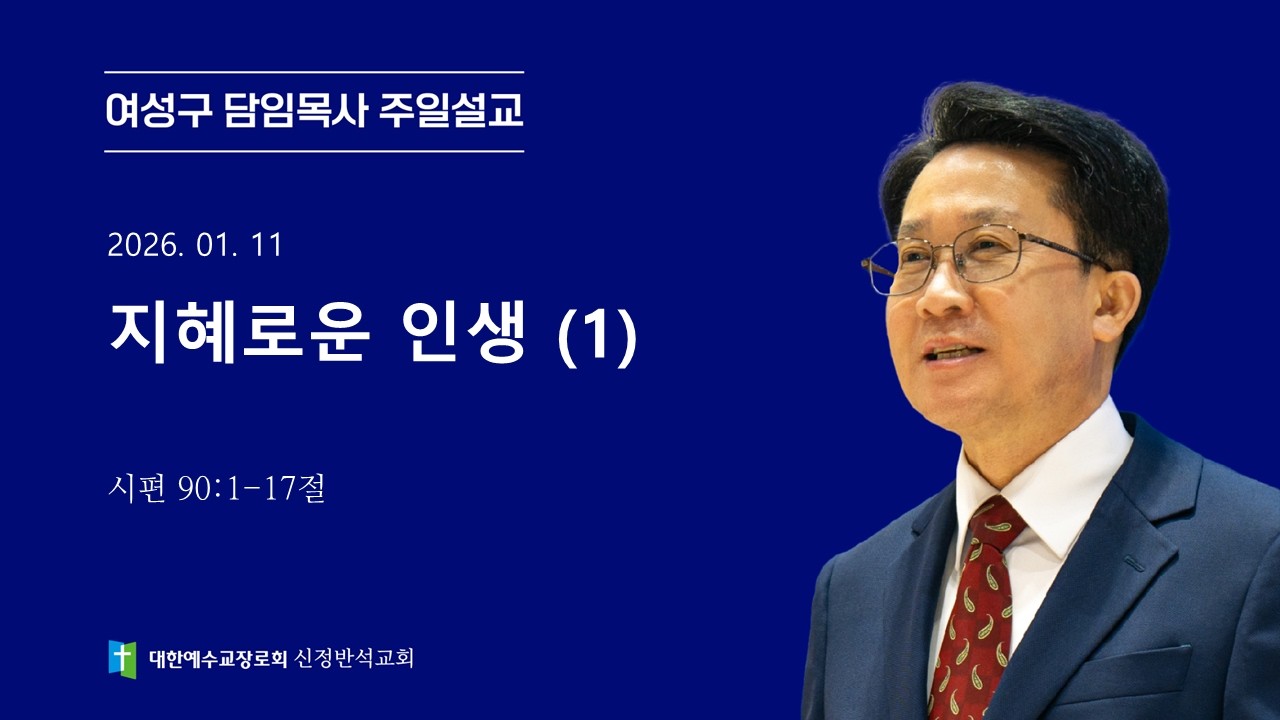 여성구 담임목사 주일설교

2026. 01. 11

지혜로운 인생 (1)

시편 90:1-17절

대한예수교장로회 신정반석교회